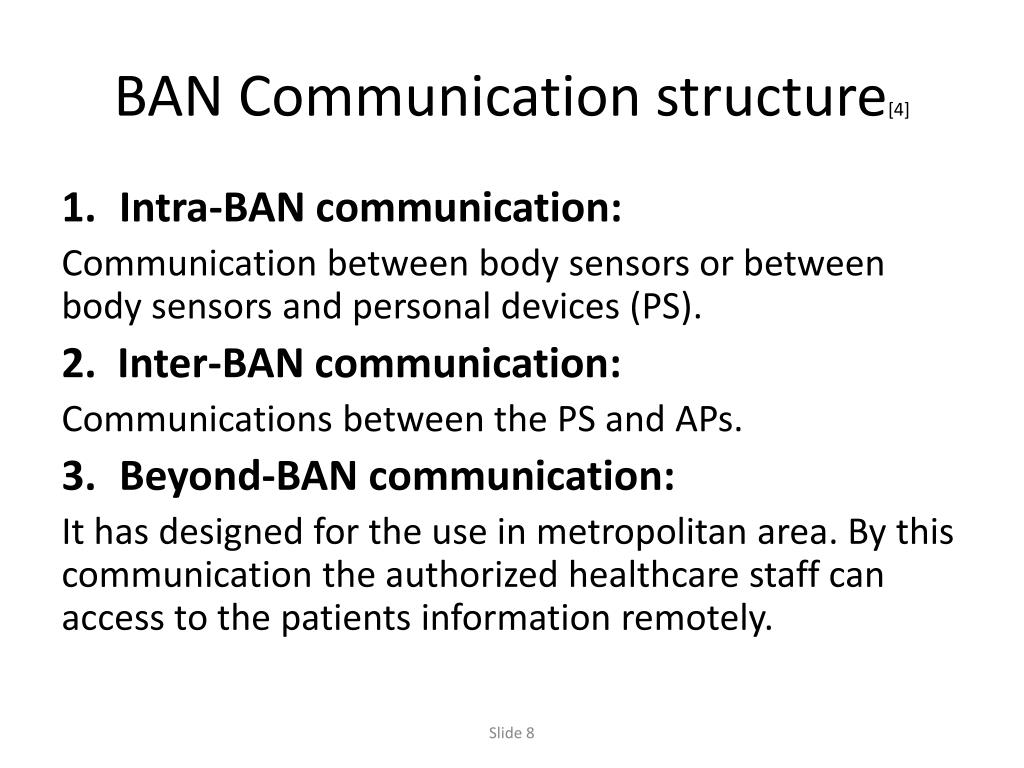 BAN Communication structure[4]

1. Intra-BAN communication:

Communication between body sensors or between body sensors and personal devices (PS).

2. Inter-BAN communication:

Communications between the PS and APs.

3. Beyond-BAN communication:

It has designed for the use in metropolitan area. By this communication the authorized healthcare staff can access to the patients information remotely.

Slide 8